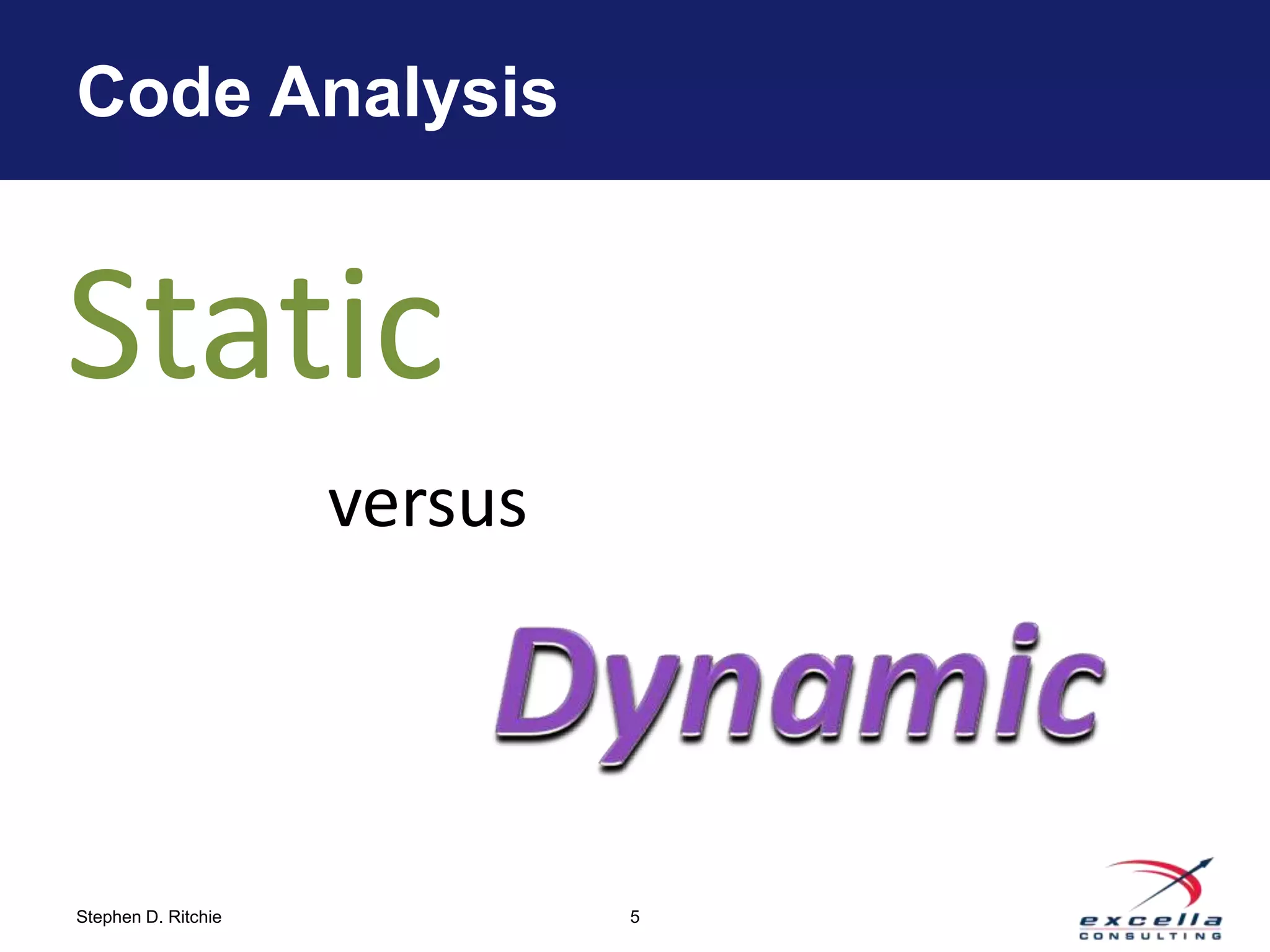 Code Analysis

Static

versus

Dynamic

Stephen D. Ritchie

5

excella
CONSULTING